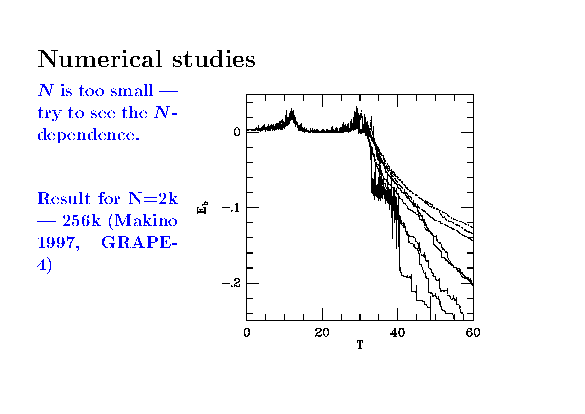 Numerical studies

$N$ is too small — try to see the $N$-dependence.

Result for N=2k — 256k (Makino 1997, GRAPE-4)

0
-.1
-.2
$E_b$
0
20
40
60
T